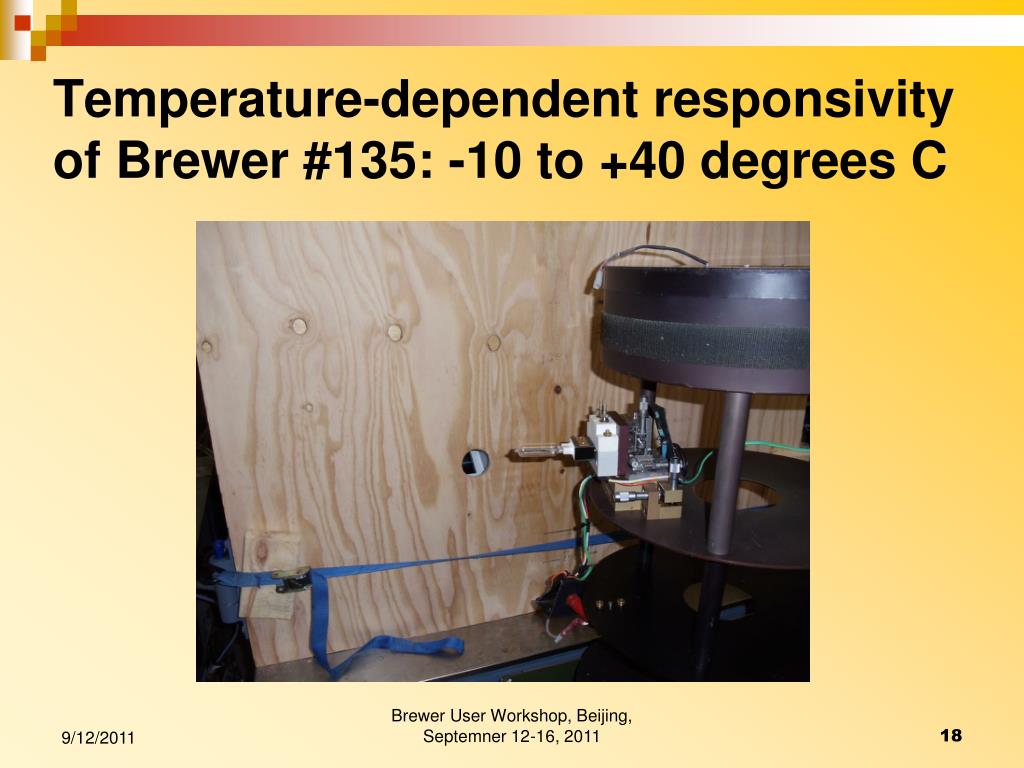 Temperature-dependent responsivity of Brewer #135: -10 to +40 degrees C

9/12/2011

Brewer User Workshop, Beijing, Septemner 12-16, 2011

18